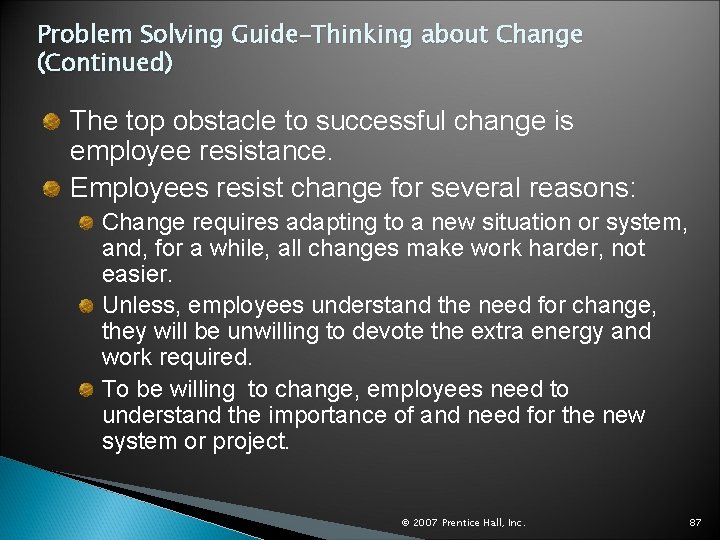 Problem Solving Guide–Thinking about Change (Continued)

The top obstacle to successful change is employee resistance.

Employees resist change for several reasons:

Change requires adapting to a new situation or system, and, for a while, all changes make work harder, not easier.

Unless, employees understand the need for change, they will be unwilling to devote the extra energy and work required.

To be willing to change, employees need to understand the importance of and need for the new system or project.

© 2007 Prentice Hall, Inc.

87